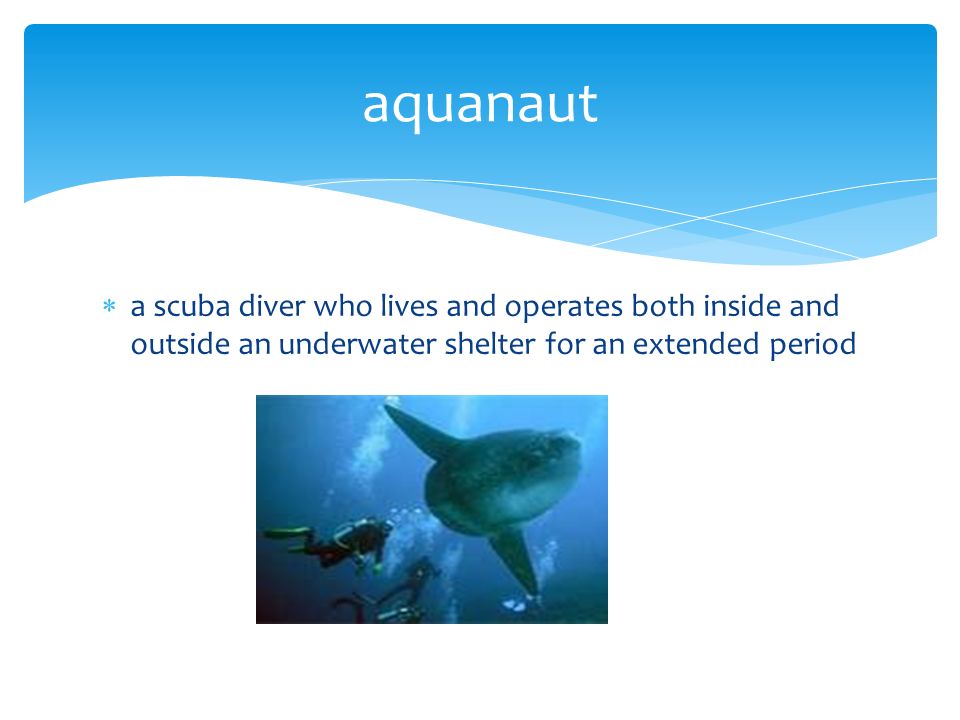 aquanaut

* a scuba diver who lives and operates both inside and outside an underwater shelter for an extended period